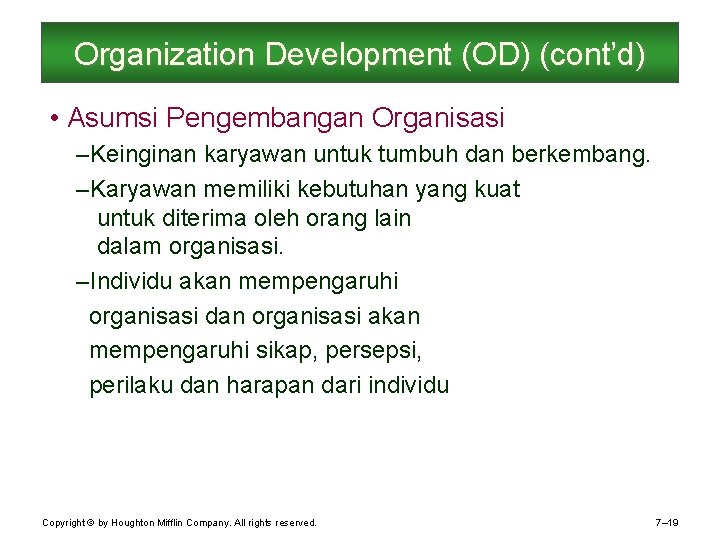 Organization Development (OD) (cont'd)

• Asumsi Pengembangan Organisasi

–Keinginan karyawan untuk tumbuh dan berkembang.

–Karyawan memiliki kebutuhan yang kuat untuk diterima oleh orang lain dalam organisasi.

–Individu akan mempengaruhi organisasi dan organisasi akan mempengaruhi sikap, persepsi, perilaku dan harapan dari individu

Copyright © by Houghton Mifflin Company. All rights reserved.

7–19